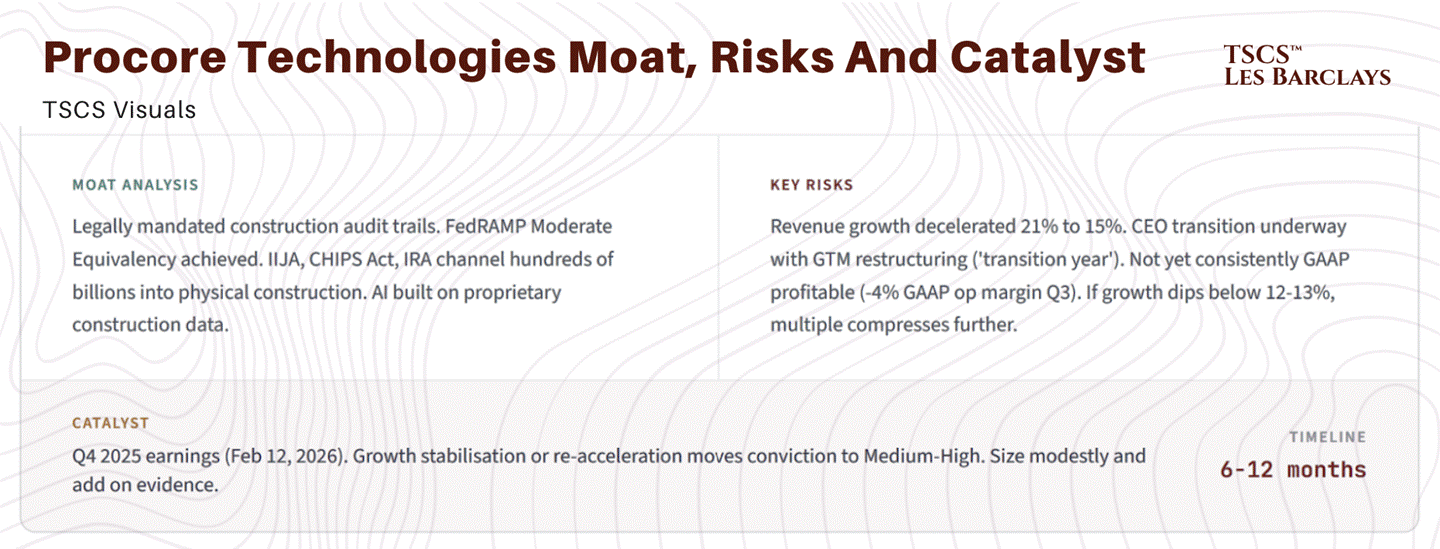 Procore Technologies Moat, Risks And Catalyst

TSCS™
LES BARCLAYS

TSCS Visuals

MOAT ANALYSIS

Legally mandated construction audit trails. FedRAMP Moderate Equivalency achieved. IIJA, CHIPS Act, IRA channel hundreds of billions into physical construction. AI built on proprietary construction data.

KEY RISKS

Revenue growth decelerated 21% to 15%. CEO transition underway with GTM restructuring ('transition year'). Not yet consistently GAAP profitable (-4% GAAP op margin Q3). If growth dips below 12-13%, multiple compresses further.

CATALYST

Q4 2025 earnings (Feb 12, 2026). Growth stabilisation or re-acceleration moves conviction to Medium-High. Size modestly and add on evidence.

TIMELINE

6-12 months